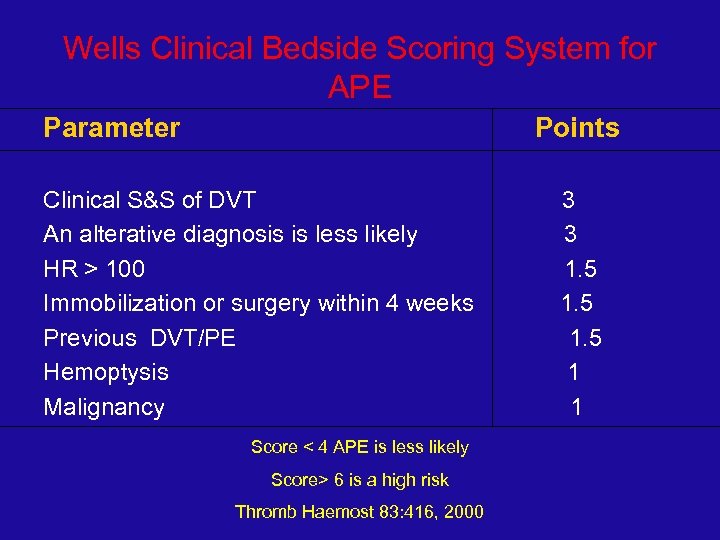 Wells Clinical Bedside Scoring System for APE

| Parameter | Points |
|---|---|
| Clinical S&S of DVT | 3 |
| An alterative diagnosis is less likely | 3 |
| HR > 100 | 1.5 |
| Immobilization or surgery within 4 weeks | 1.5 |
| Previous DVT/PE | 1.5 |
| Hemoptysis | 1 |
| Malignancy | 1 |

Score < 4 APE is less likely

Score> 6 is a high risk

Thromb Haemost 83:416, 2000